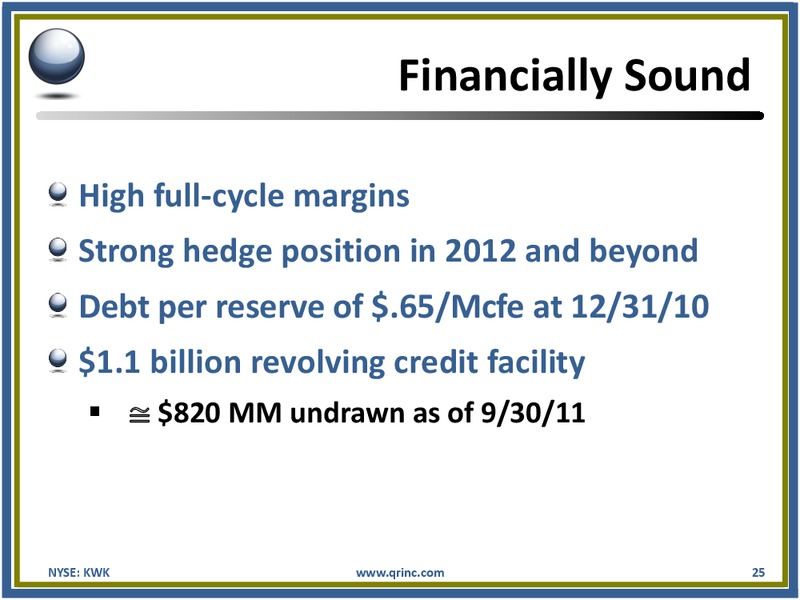 Financially Sound

High full-cycle margins

Strong hedge position in 2012 and beyond

Debt per reserve of \$.65/Mcfe at 12/31/10

\$1.1 billion revolving credit facility

▪ $\cong$ \$820 MM undrawn as of 9/30/11

NYSE: KWK

www.qrinc.com

25